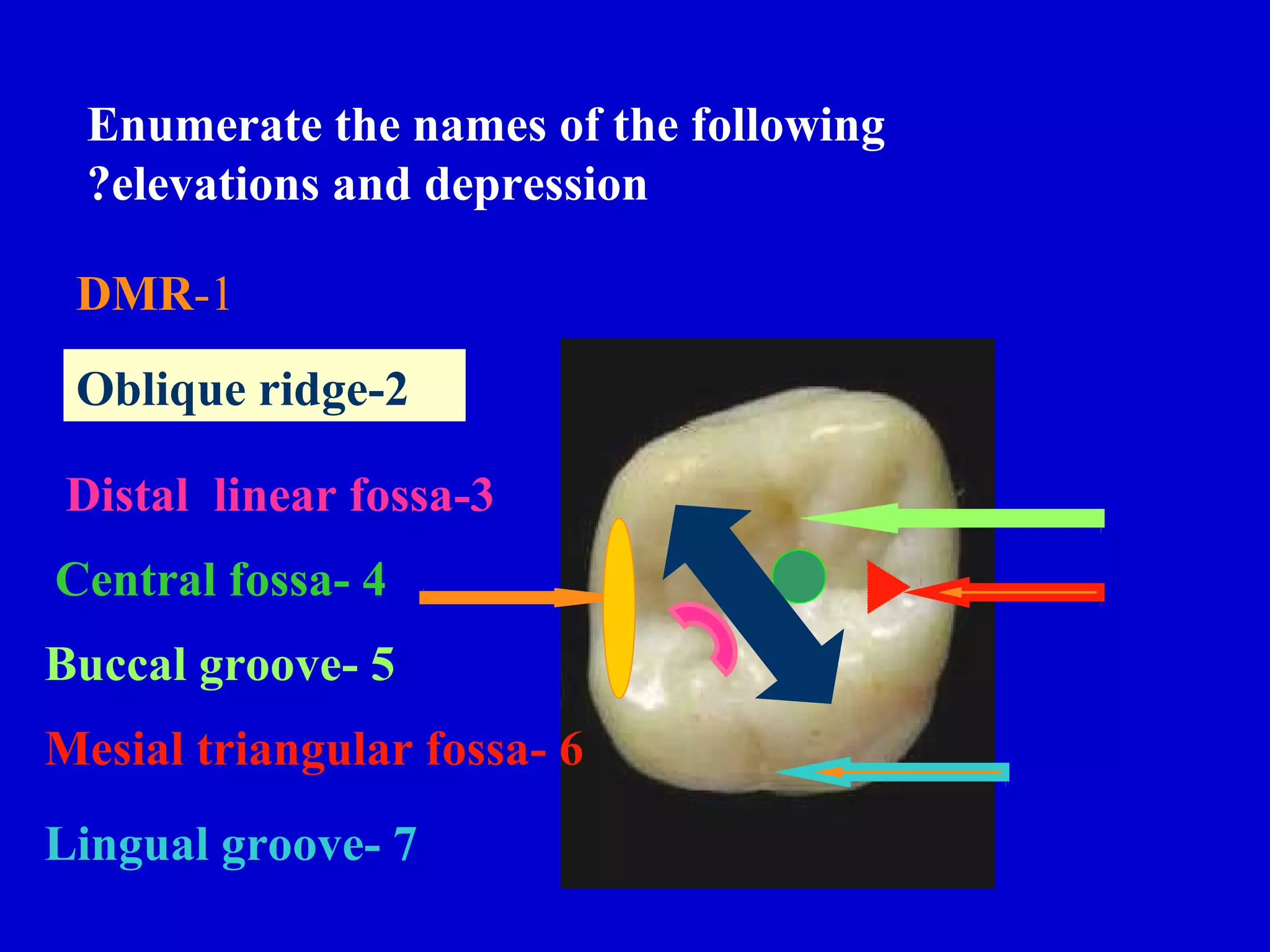 Enumerate the names of the following ?elevations and depression

DMR-1

Oblique ridge-2

Distal  linear fossa-3

Central fossa- 4

Buccal groove- 5

Mesial triangular fossa- 6

Lingual groove- 7